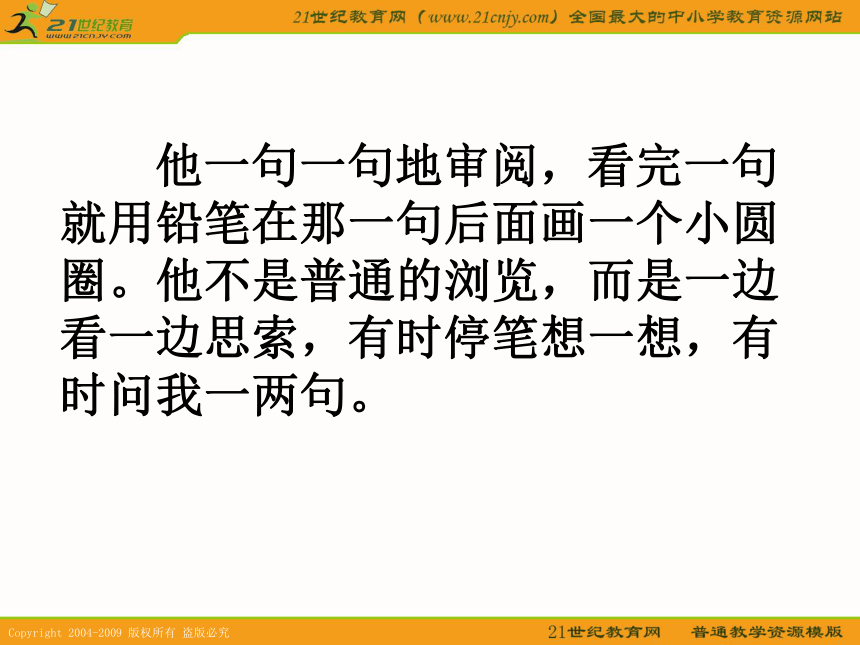 21世纪教育
www.21cnjy.com

21世纪教育网（www.21cnjy.com）全国最大的中小学教育资源网站

他一句一句地审阅，看完一句就用铅笔在那一句后面画一个小圆圈。他不是普通的浏览，而是一边看一边思索，有时停笔想一想，有时问我一两句。

Copyright 2004-2009 版权所有 盗版必究

21世纪教育网　普通教学资源模版